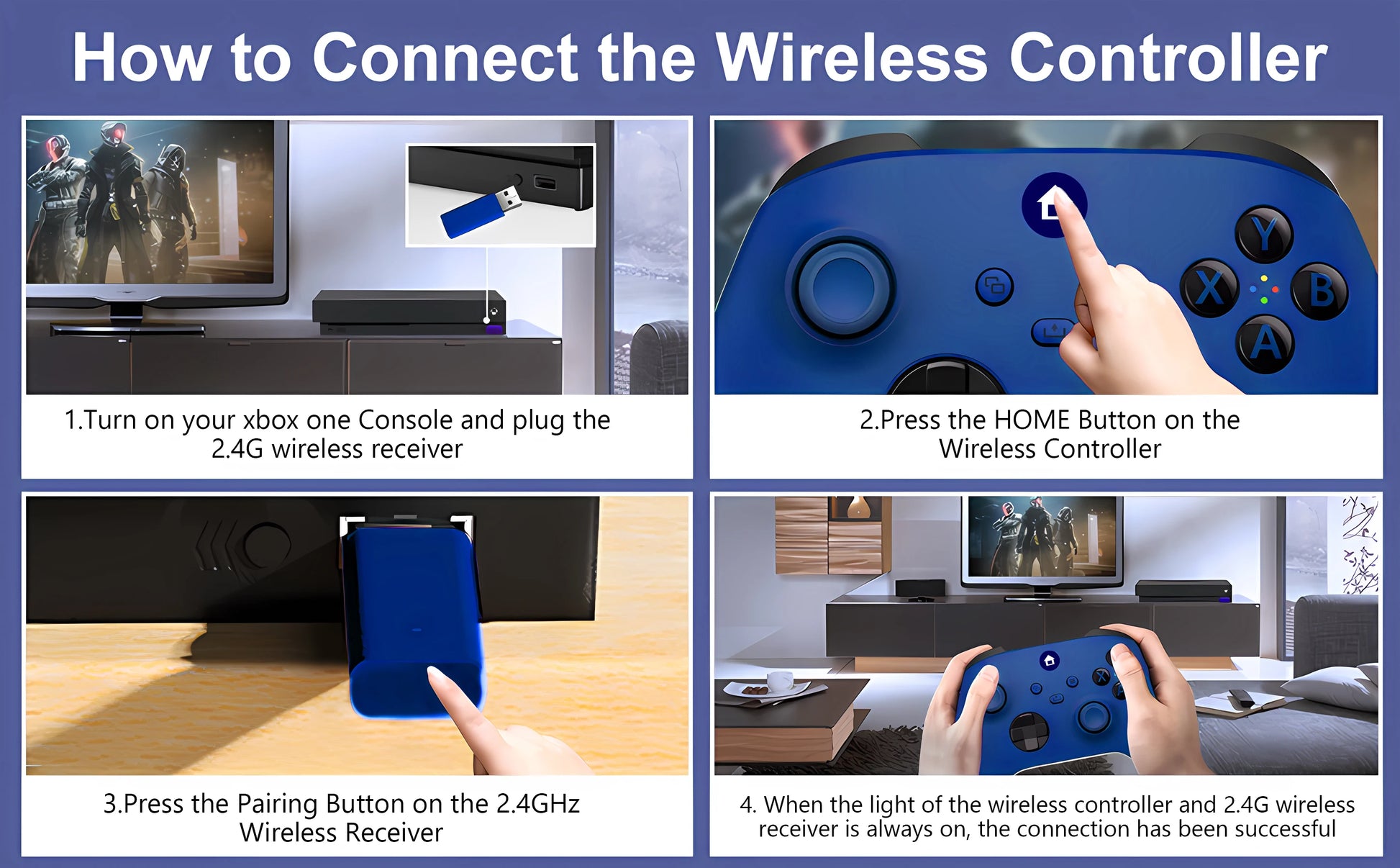 How to Connect the Wireless Controller

Y

X

B

A

1.Turn on your xbox one Console and plug the 2.4G wireless receiver

2.Press the HOME Button on the Wireless Controller

3.Press the Pairing Button on the 2.4GHz Wireless Receiver

4. When the light of the wireless controller and 2.4G wireless receiver is always on, the connection has been successful